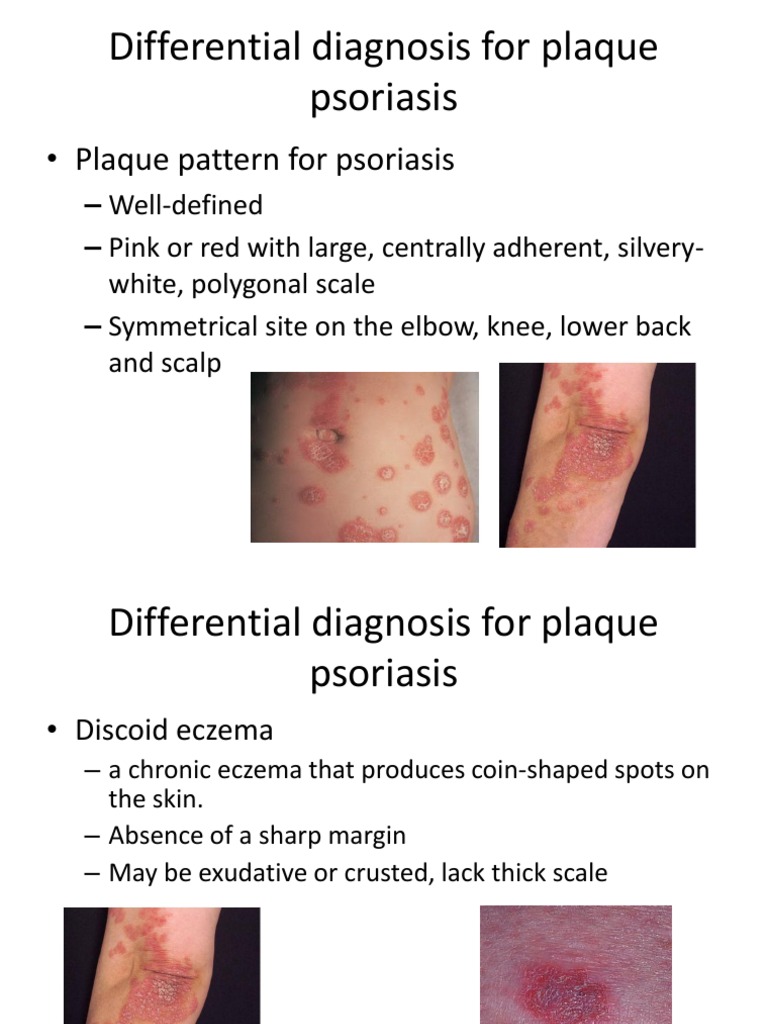 Differential diagnosis for plaque psoriasis

• Plaque pattern for psoriasis
– Well-defined
– Pink or red with large, centrally adherent, silvery-white, polygonal scale
– Symmetrical site on the elbow, knee, lower back and scalp

Differential diagnosis for plaque psoriasis

• Discoid eczema
– a chronic eczema that produces coin-shaped spots on the skin.
– Absence of a sharp margin
– May be exudative or crusted, lack thick scale